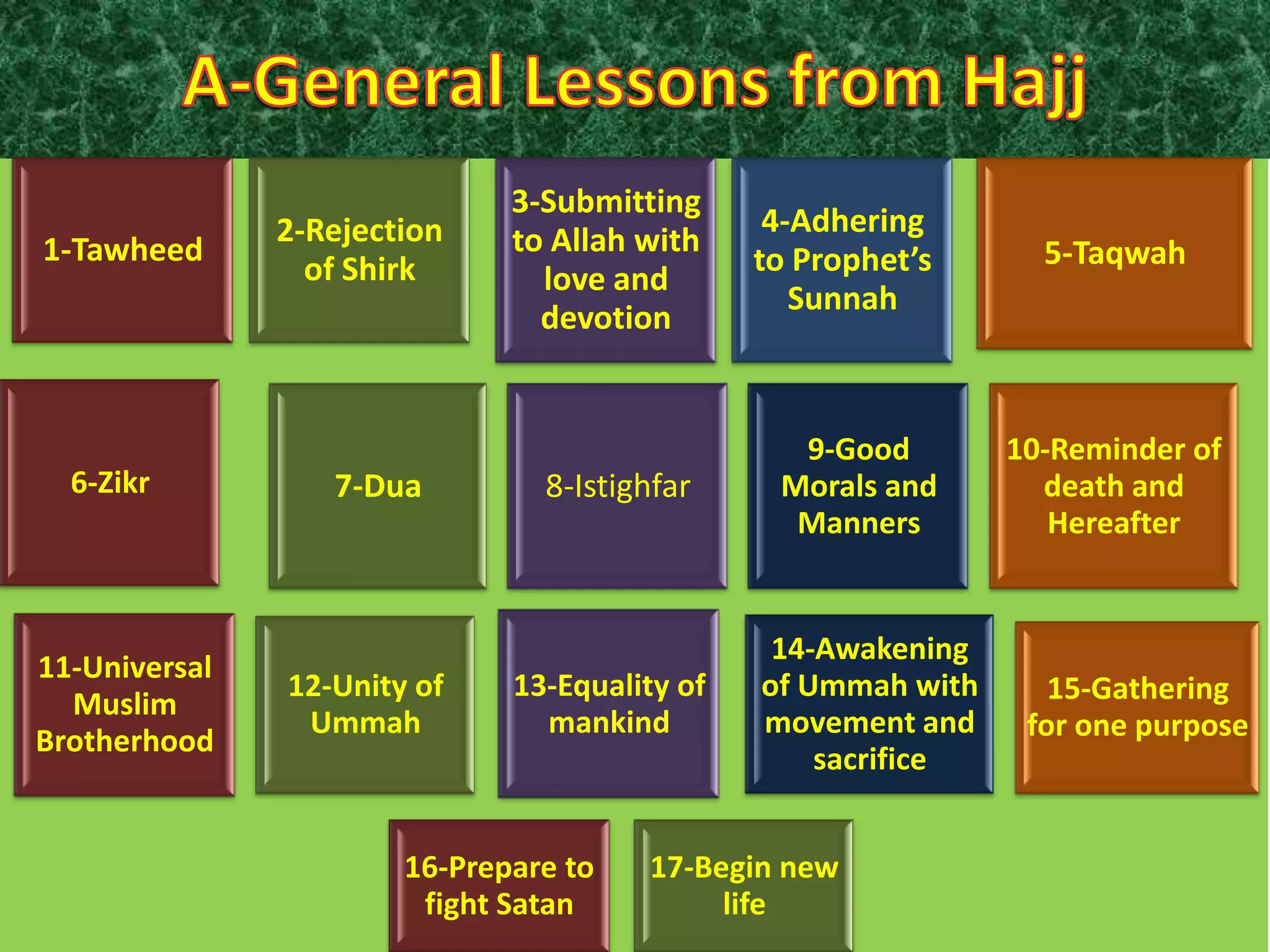 A-General Lessons from Hajj

1-Tawheed

2-Rejection of Shirk

3-Submitting to Allah with love and devotion

4-Adhering to Prophet's Sunnah

5-Taqwah

6-Zikr

7-Dua

8-Istighfar

9-Good Morals and Manners

10-Reminder of death and Hereafter

11-Universal Muslim Brotherhood

12-Unity of Ummah

13-Equality of mankind

14-Awakening of Ummah with movement and sacrifice

15-Gathering for one purpose

16-Prepare to fight Satan

17-Begin new life